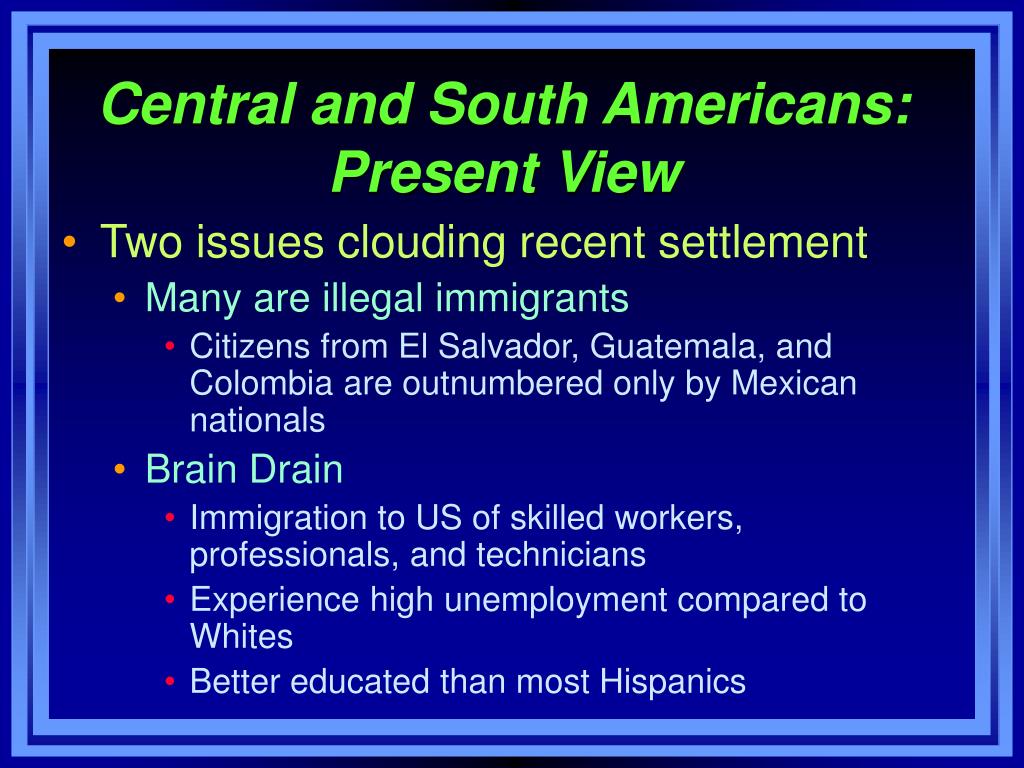 Central and South Americans: Present View

• Two issues clouding recent settlement
  • Many are illegal immigrants
    • Citizens from El Salvador, Guatemala, and Colombia are outnumbered only by Mexican nationals
  • Brain Drain
    • Immigration to US of skilled workers, professionals, and technicians
    • Experience high unemployment compared to Whites
    • Better educated than most Hispanics